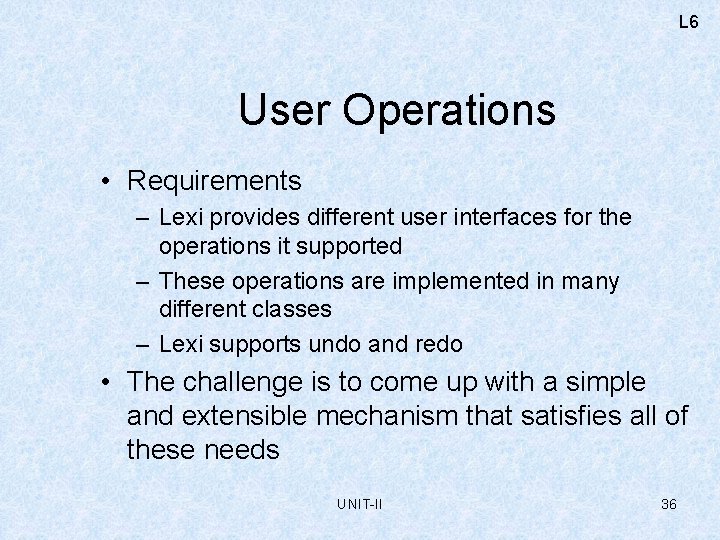 L6

User Operations

• Requirements
– Lexi provides different user interfaces for the operations it supported
– These operations are implemented in many different classes
– Lexi supports undo and redo
• The challenge is to come up with a simple and extensible mechanism that satisfies all of these needs

UNIT-II

36